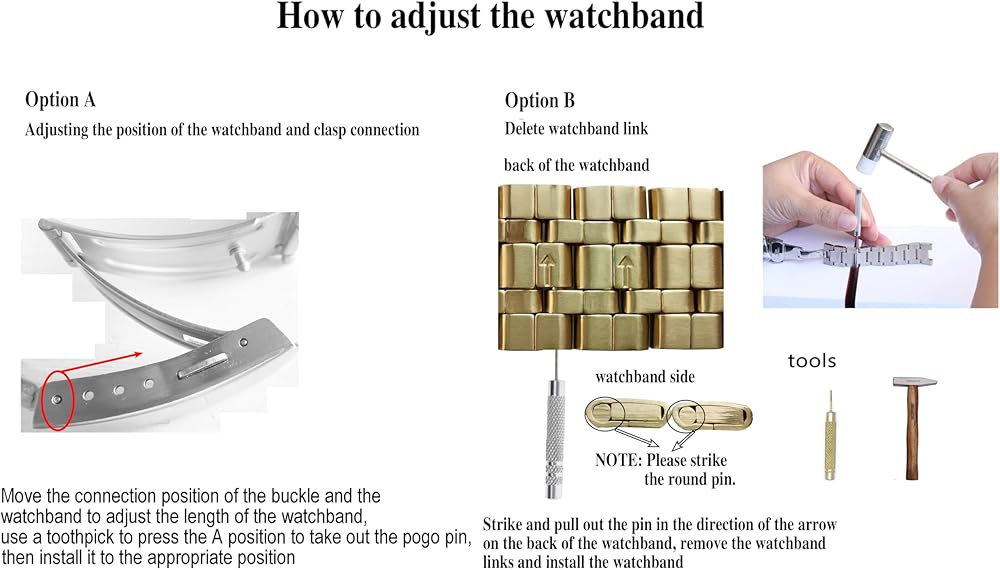 How to adjust the watchband

Option A

Adjusting the position of the watchband and clasp connection

Move the connection position of the buckle and the watchband to adjust the length of the watchband, use a toothpick to press the A position to take out the pogo pin, then install it to the appropriate position

Option B

Delete watchband link

back of the watchband

watchband side

NOTE: Please strike the round pin.

tools

Strike and pull out the pin in the direction of the arrow on the back of the watchband, remove the watchband links and install the watchband